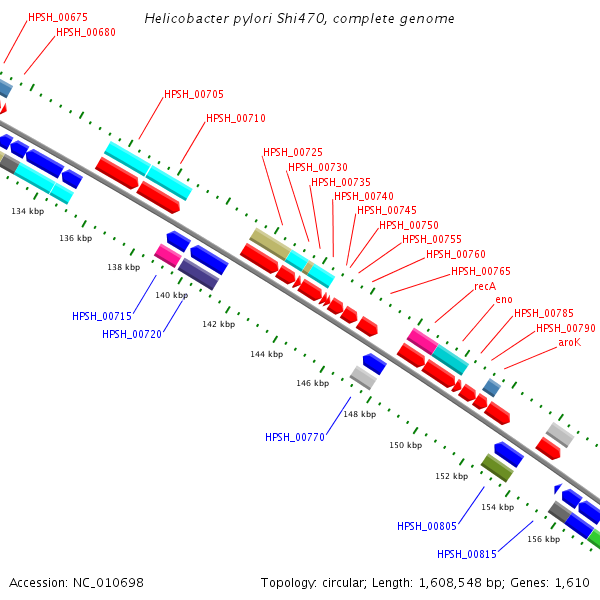 Helicobacter pylori Shi470, complete genome

HPSH_00675
HPSH_00680
HPSH_00705
HPSH_00710
HPSH_00725
HPSH_00730
HPSH_00735
HPSH_00740
HPSH_00745
HPSH_00750
HPSH_00755
HPSH_00760
HPSH_00765
recA
eno
HPSH_00785
HPSH_00790
aroK

134 kbp
136 kbp
138 kbp
140 kbp
142 kbp
144 kbp
146 kbp
148 kbp
150 kbp
152 kbp
154 kbp
156 kbp

HPSH_00715
HPSH_00720
HPSH_00770
HPSH_00805
HPSH_00815

Accession: NC_010698

Topology: circular; Length: 1,608,548 bp; Genes: 1,610